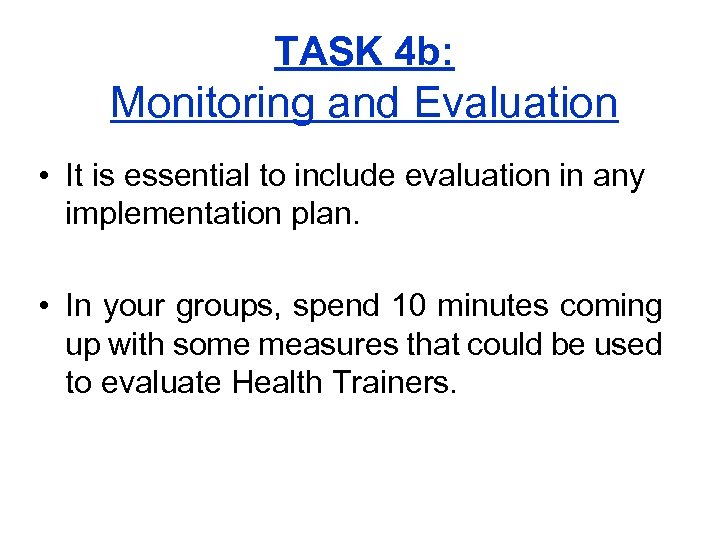 TASK 4b:
Monitoring and Evaluation

• It is essential to include evaluation in any implementation plan.

• In your groups, spend 10 minutes coming up with some measures that could be used to evaluate Health Trainers.